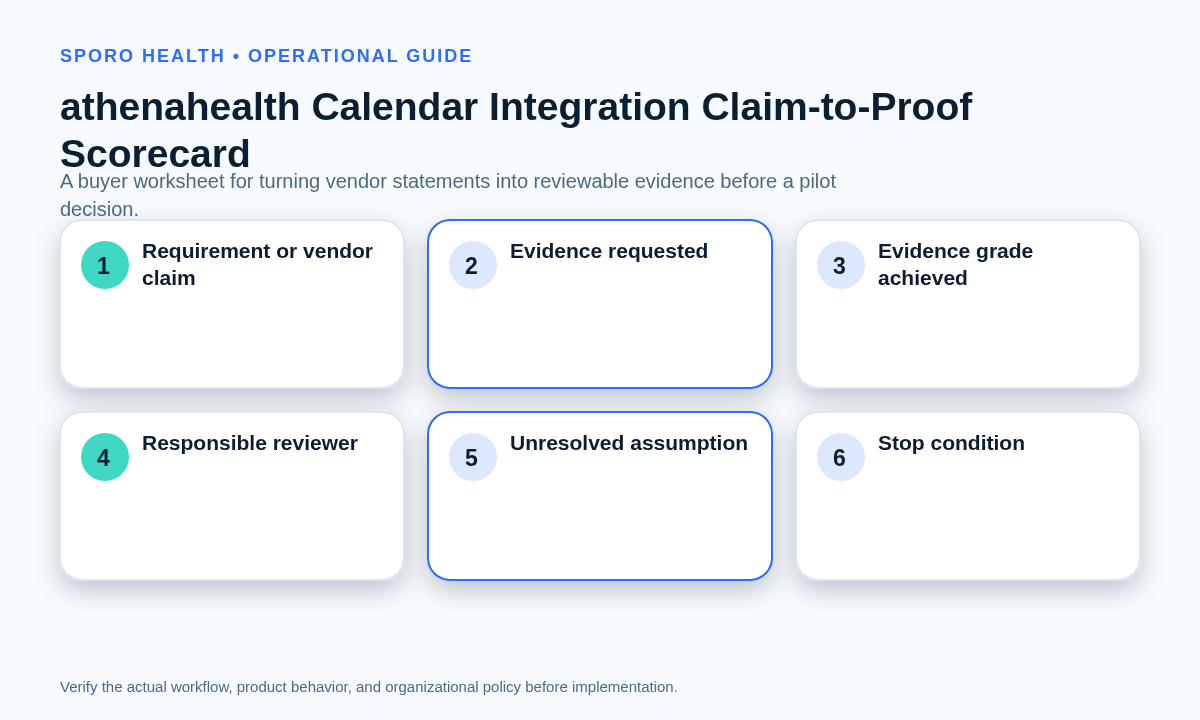 SPORO HEALTH • OPERATIONAL GUIDE

athenahealth Calendar Integration Claim-to-Proof Scorecard

A buyer worksheet for turning vendor statements into reviewable evidence before a pilot decision.

1 Requirement or vendor claim

2 Evidence requested

3 Evidence grade achieved

4 Responsible reviewer

5 Unresolved assumption

6 Stop condition

Verify the actual workflow, product behavior, and organizational policy before implementation.